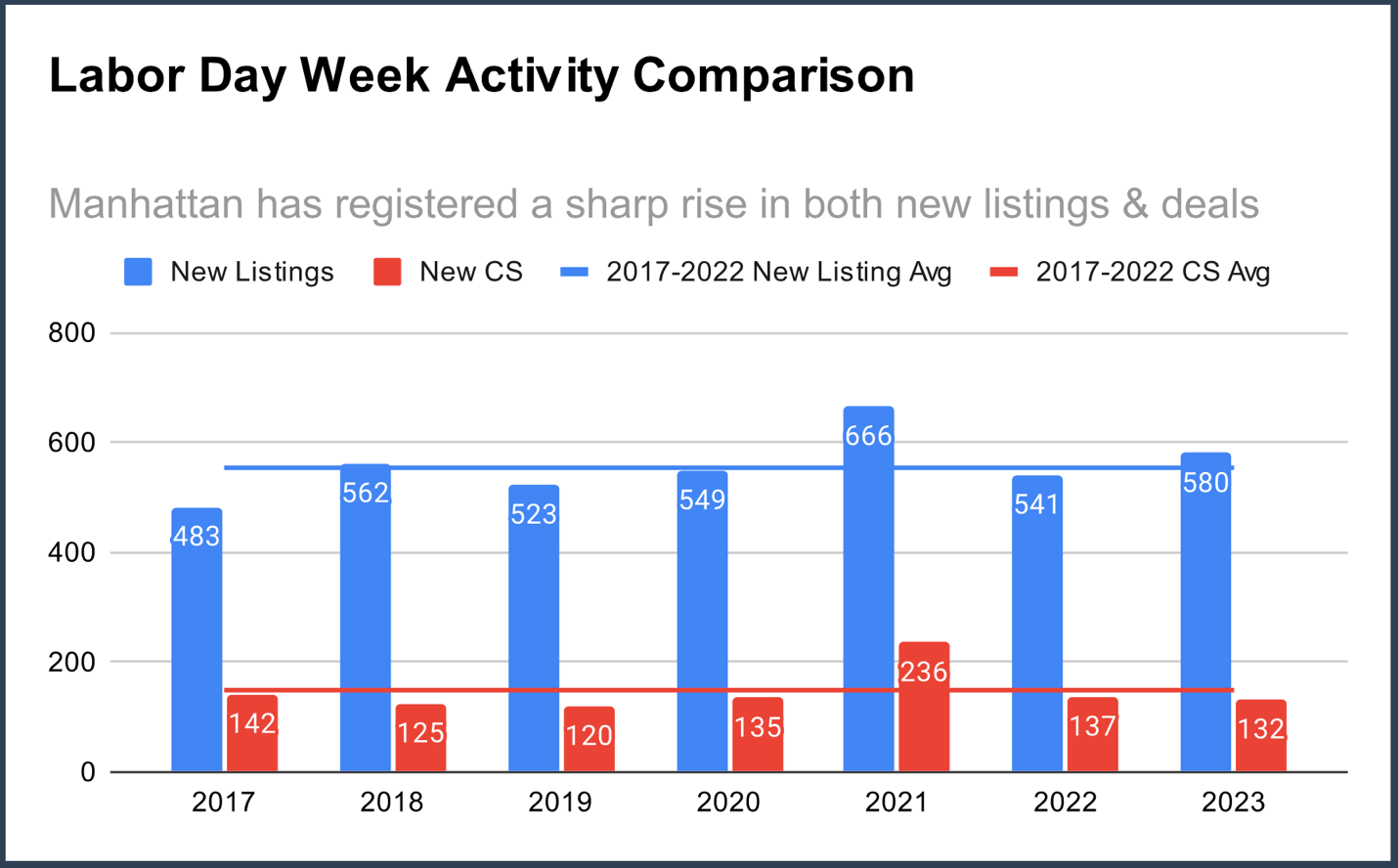 Labor Day Week Activity Comparison

Manhattan has registered a sharp rise in both new listings & deals

New Listings New CS 2017-2022 New Listing Avg 2017-2022 CS Avg

800
600
400
200
0

483
142
562
125
523
120
549
135
666
236
541
137
580
132

2017 2018 2019 2020 2021 2022 2023